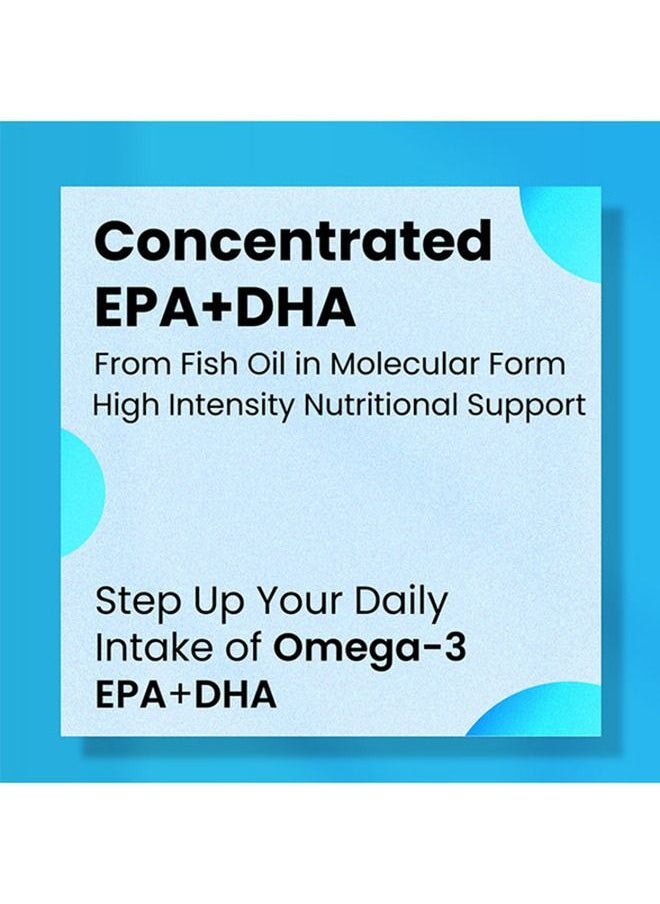 Concentrated EPA+DHA

From Fish Oil in Molecular Form
High Intensity Nutritional Support

Step Up Your Daily Intake of Omega-3 EPA+DHA